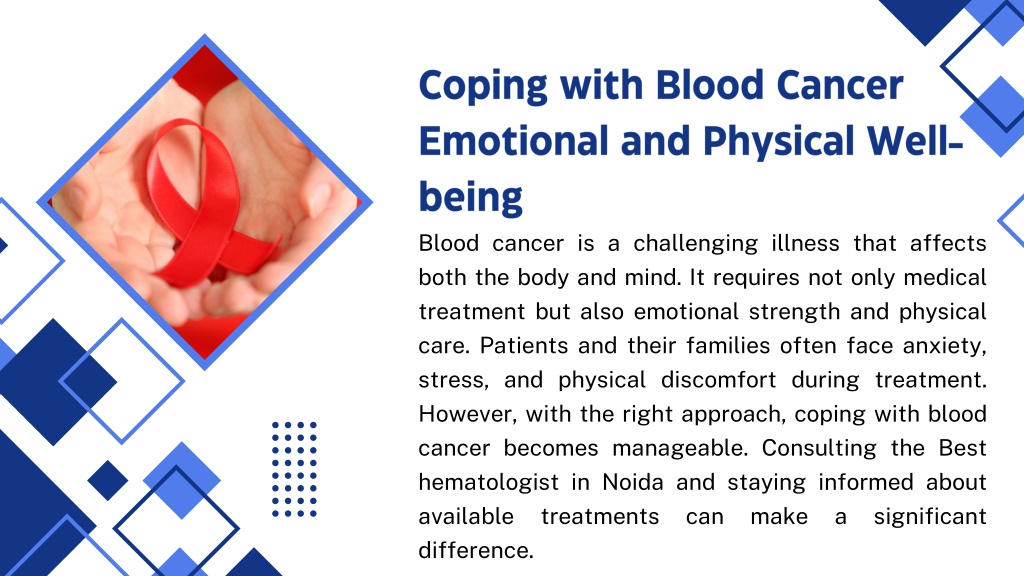 Coping with Blood Cancer Emotional and Physical Well-being

Blood cancer is a challenging illness that affects both the body and mind. It requires not only medical treatment but also emotional strength and physical care. Patients and their families often face anxiety, stress, and physical discomfort during treatment. However, with the right approach, coping with blood cancer becomes manageable. Consulting the Best hematologist in Noida and staying informed about available treatments can make a significant difference.